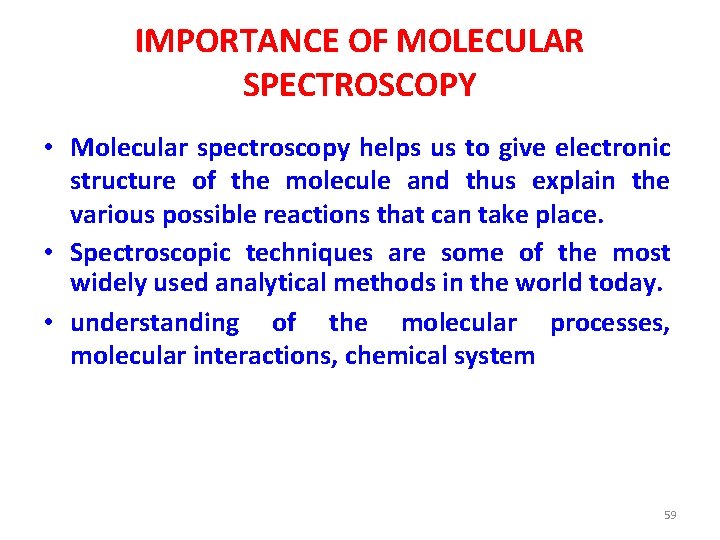 IMPORTANCE OF MOLECULAR SPECTROSCOPY

• Molecular spectroscopy helps us to give electronic structure of the molecule and thus explain the various possible reactions that can take place.

• Spectroscopic techniques are some of the most widely used analytical methods in the world today.

• understanding of the molecular processes, molecular interactions, chemical system

59